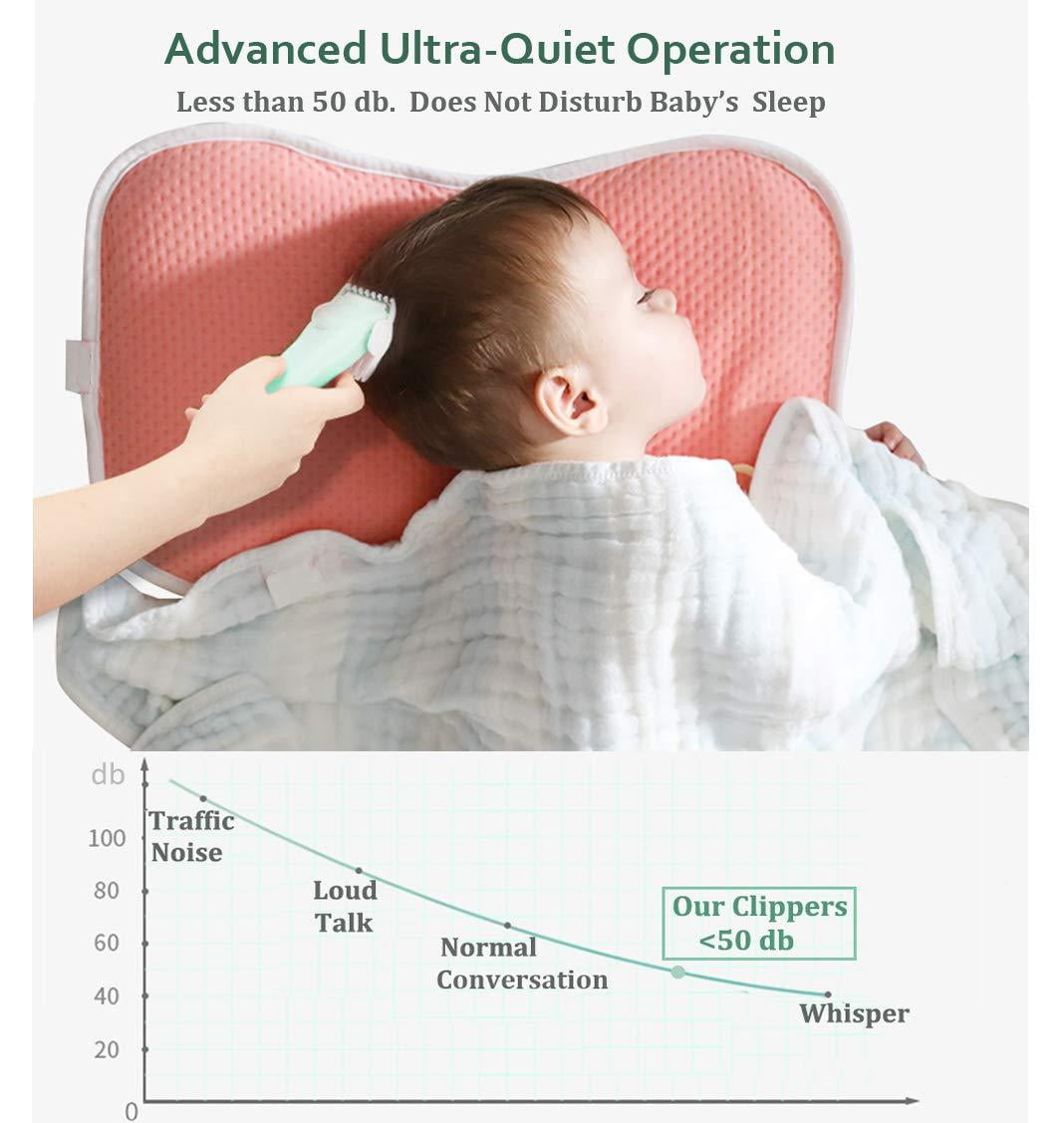 Advanced Ultra-Quiet Operation

Less than 50 db. Does Not Disturb Baby's Sleep

db

100

80

60

40

20

0

Traffic Noise

Loud Talk

Normal Conversation

Our Clippers <50 db

Whisper